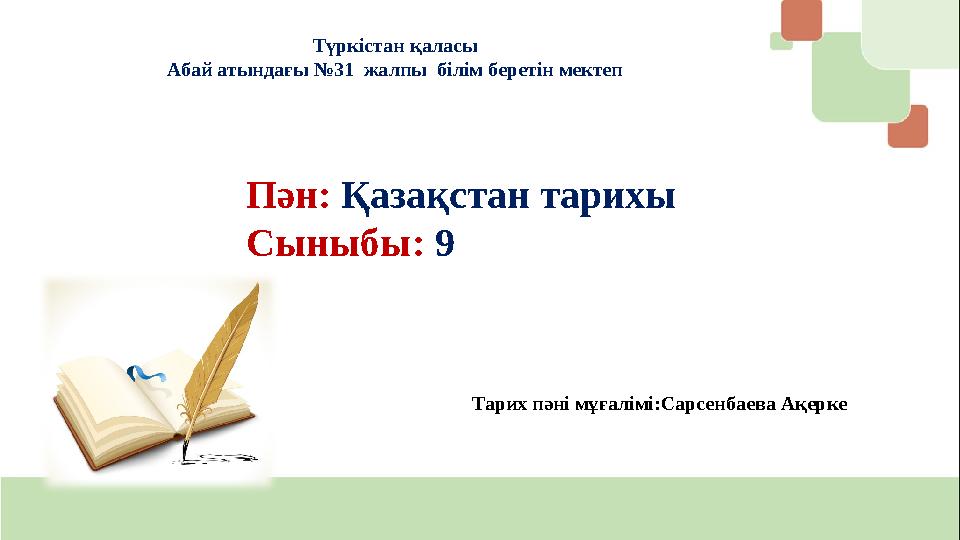 Түркістан қаласы
Абай атындағы №31 жалпы білім беретін мектеп

Пән: Қазақстан тарихы
Сыныбы: 9

Тарих пәні мұғалімі:Сарсенбаева Ақерке